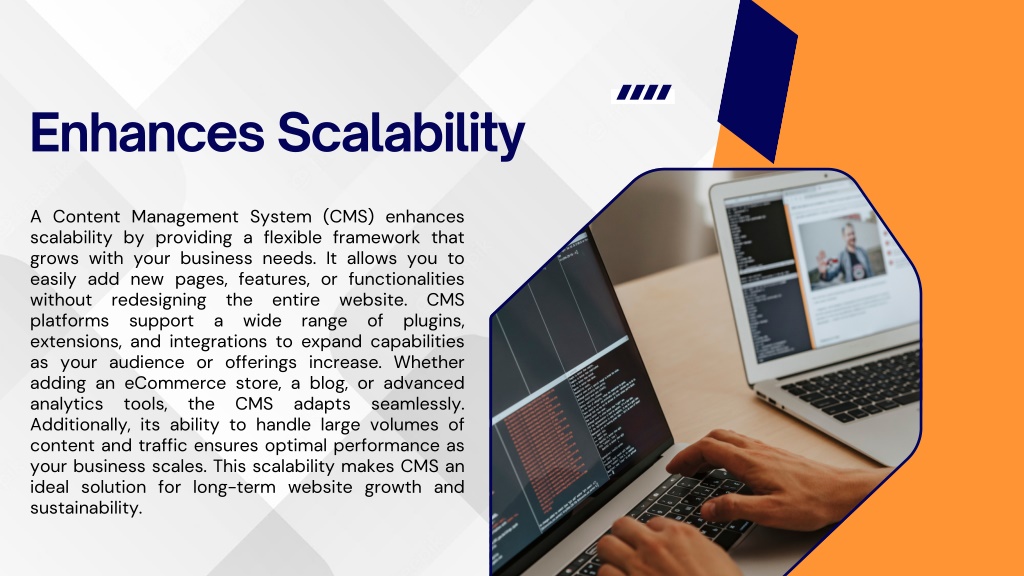 Enhances Scalability

A Content Management System (CMS) enhances scalability by providing a flexible framework that grows with your business needs. It allows you to easily add new pages, features, or functionalities without redesigning the entire website. CMS platforms support a wide range of plugins, extensions, and integrations to expand capabilities as your audience or offerings increase. Whether adding an eCommerce store, a blog, or advanced analytics tools, the CMS adapts seamlessly. Additionally, its ability to handle large volumes of content and traffic ensures optimal performance as your business scales. This scalability makes CMS an ideal solution for long-term website growth and sustainability.